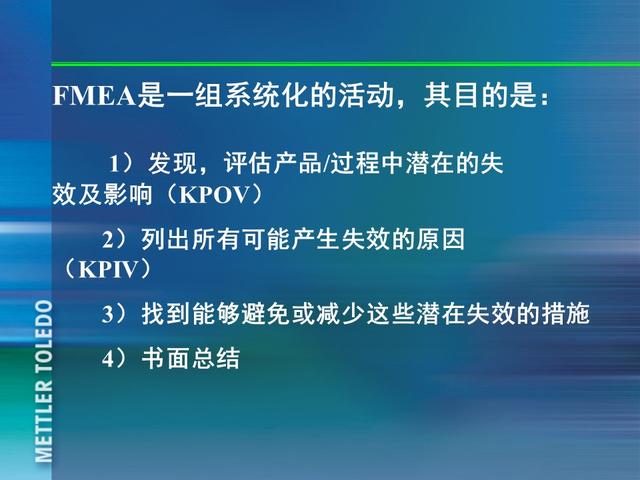 FMEA是一组系统化的活动，其目的是：

1）发现，评估产品/过程中潜在的失效及影响（KPOV）

2）列出所有可能产生失效的原因（KPIV）

3）找到能够避免或减少这些潜在失效的措施

4）书面总结

METTLER TOLEDO